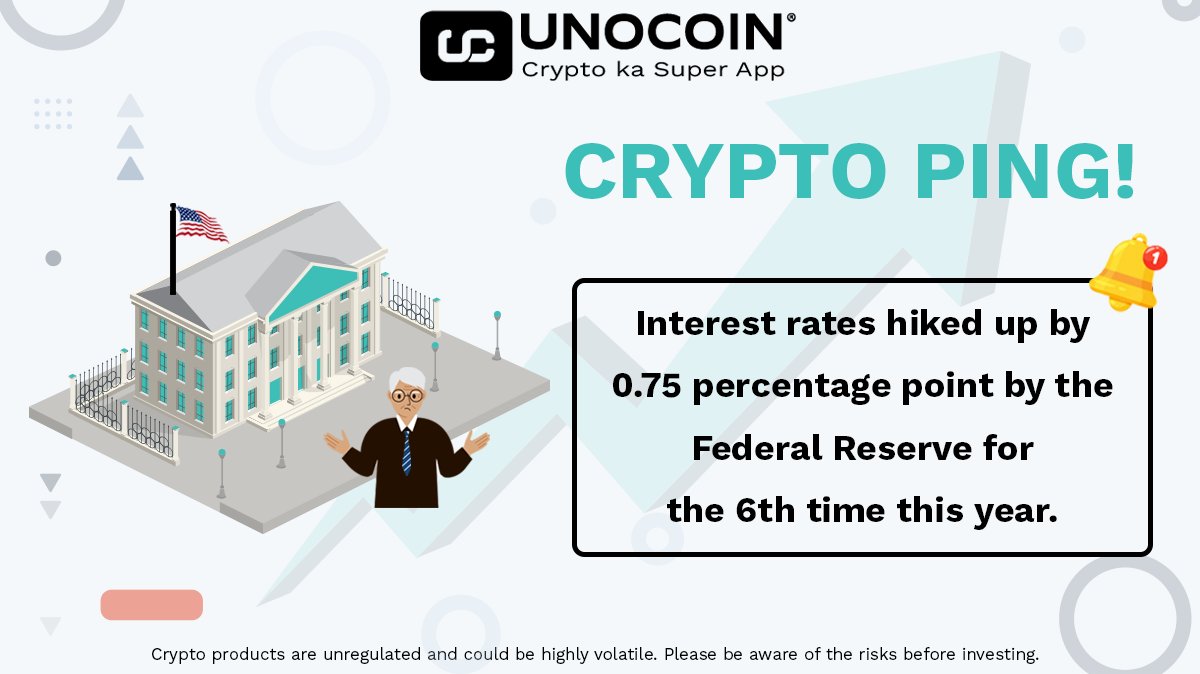 UNOCOIN®
Crypto ka Super App

CRYPTO PING!

1

Interest rates hiked up by 0.75 percentage point by the Federal Reserve for the 6th time this year.

Crypto products are unregulated and could be highly volatile. Please be aware of the risks before investing.